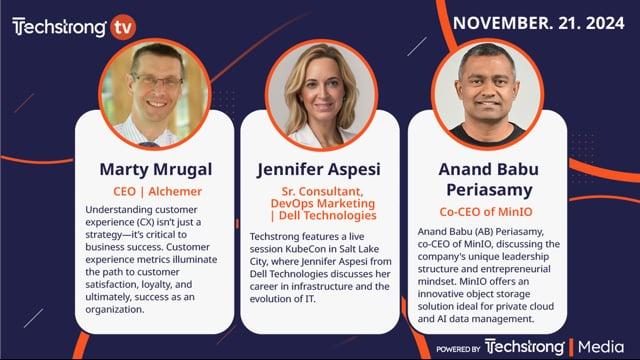 Techstrong tv

NOVEMBER. 21. 2024

Marty Mrugal

CEO | Alchemer

Understanding customer experience (CX) isn't just a strategy—it's critical to business success. Customer experience metrics illuminate the path to customer satisfaction, loyalty, and ultimately, success as an organization.

Jennifer Aspesi

Sr. Consultant, DevOps Marketing | Dell Technologies

Techstrong features a live session KubeCon in Salt Lake City, where Jennifer Aspesi from Dell Technologies discusses her career in infrastructure and the evolution of IT.

Anand Babu Periasamy

Co-CEO of MinIO

Anand Babu (AB) Periasamy, co-CEO of MinIO, discussing the company's unique leadership structure and entrepreneurial mindset. MinIO offers an innovative object storage solution ideal for private cloud and AI data management.

POWERED BY Techstrong | Media